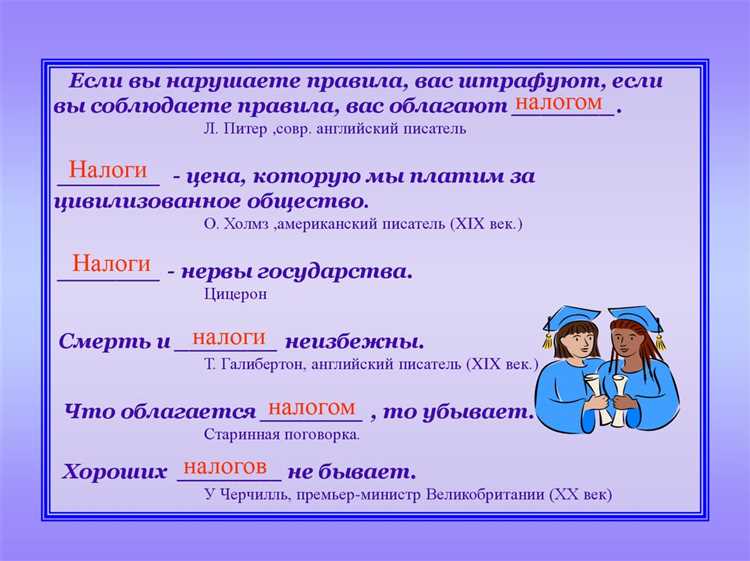 Если вы нарушаете правила, вас штрафуют, если вы соблюдаете правила, вас облагают налогом.
Л. Питер ,совр. английский писатель

Налоги - цена, которую мы платим за цивилизованное общество.
О. Холмз ,американский писатель (XIX век.)

Налоги - нервы государства.
Цицерон

Смерть и налоги неизбежны.
Т. Галибертон, английский писатель (XIX век.)

Что облагается налогом , то убывает.
Старинная поговорка.

Хороших налогов не бывает.
У Черчилль, премьер-министр Великобритании (XX век)